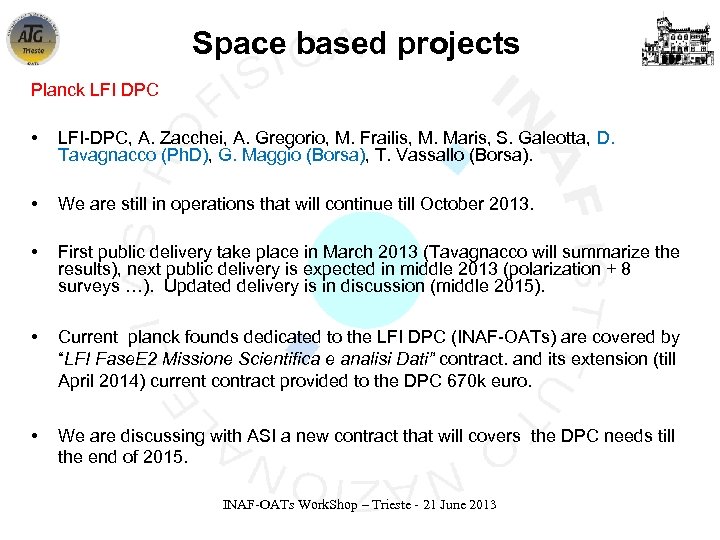 ATG Trieste

Space based projects

Planck LFI DPC

• LFI-DPC, A. Zacchei, A. Gregorio, M. Frailis, M. Maris, S. Galeotta, D. Tavagnacco (PhD), G. Maggio (Borsa), T. Vassallo (Borsa).

• We are still in operations that will continue till October 2013.

• First public delivery take place in March 2013 (Tavagnacco will summarize the results), next public delivery is expected in middle 2013 (polarization + 8 surveys …). Updated delivery is in discussion (middle 2015).

• Current planck founds dedicated to the LFI DPC (INAF-OATs) are covered by "LFI FaseE2 Missione Scientifica e analisi Dati" contract. and its extension (till April 2014) current contract provided to the DPC 670k euro.

• We are discussing with ASI a new contract that will covers the DPC needs till the end of 2015.

INAF-OATs WorkShop – Trieste - 21 June 2013